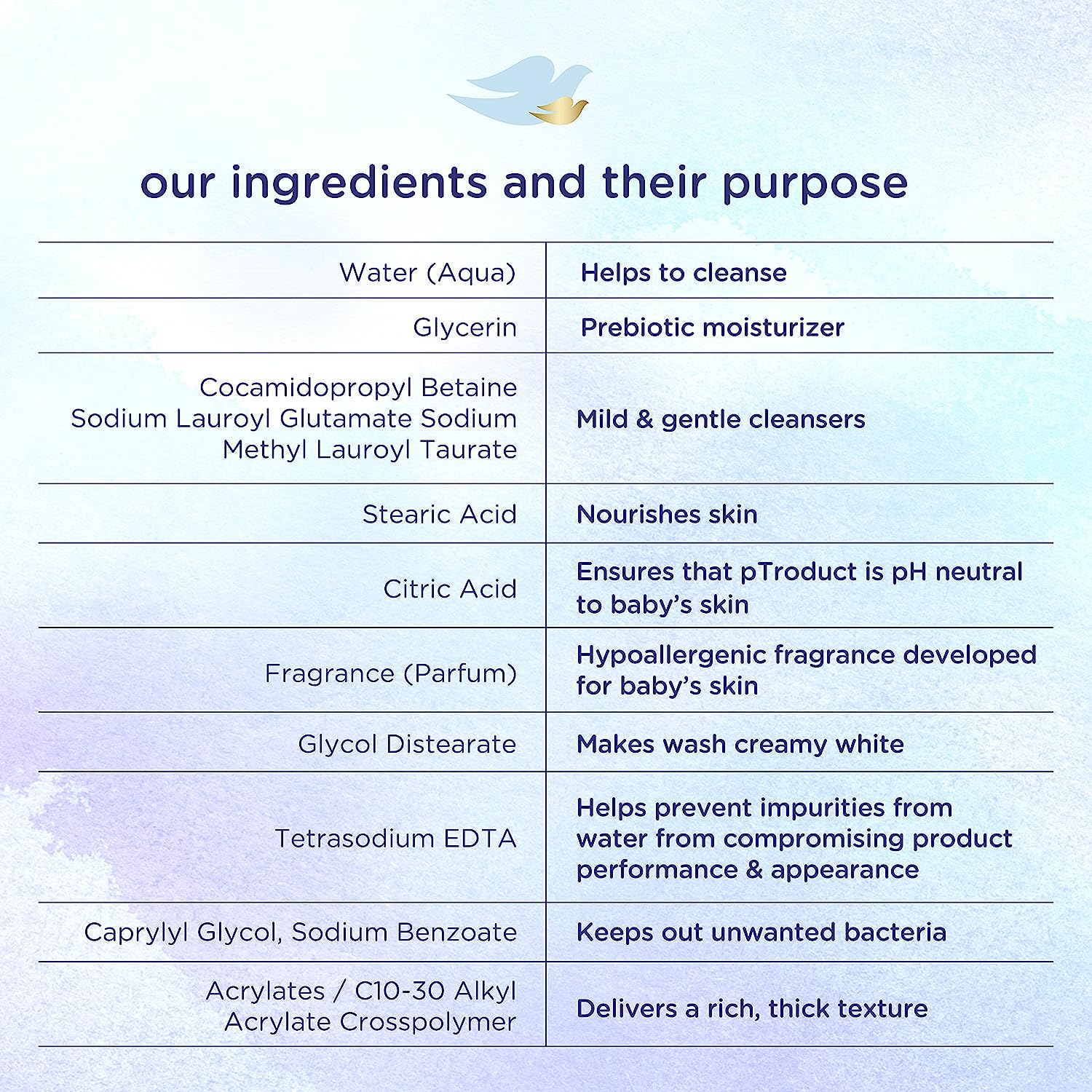 our ingredients and their purpose

| | |
|---|---|
| Water (Aqua) | Helps to cleanse |
| Glycerin | Prebiotic moisturizer |
| Cocamidopropyl Betaine Sodium Lauroyl Glutamate Sodium Methyl Lauroyl Taurate | Mild & gentle cleansers |
| Stearic Acid | Nourishes skin |
| Citric Acid | Ensures that pTroduct is pH neutral to baby's skin |
| Fragrance (Parfum) | Hypoallergenic fragrance developed for baby's skin |
| Glycol Distearate | Makes wash creamy white |
| Tetrasodium EDTA | Helps prevent impurities from water from compromising product performance & appearance |
| Caprylyl Glycol, Sodium Benzoate | Keeps out unwanted bacteria |
| Acrylates / C10-30 Alkyl Acrylate Crosspolymer | Delivers a rich, thick texture |